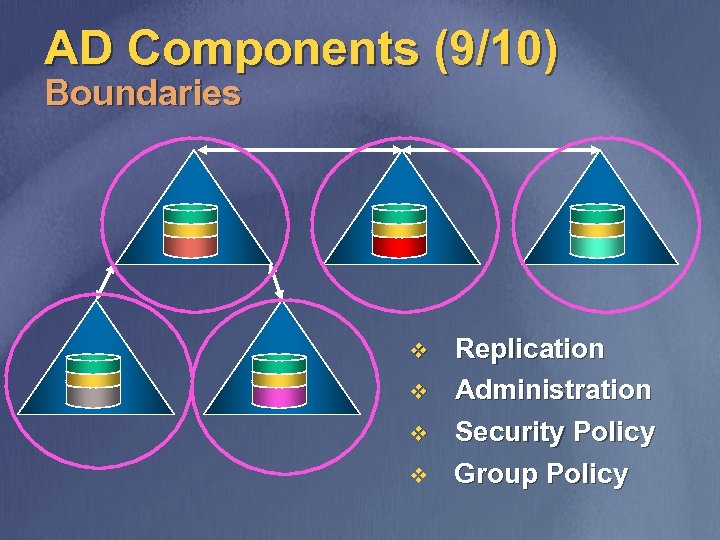 AD Components (9/10)
Boundaries

❖ Replication
❖ Administration
❖ Security Policy
❖ Group Policy